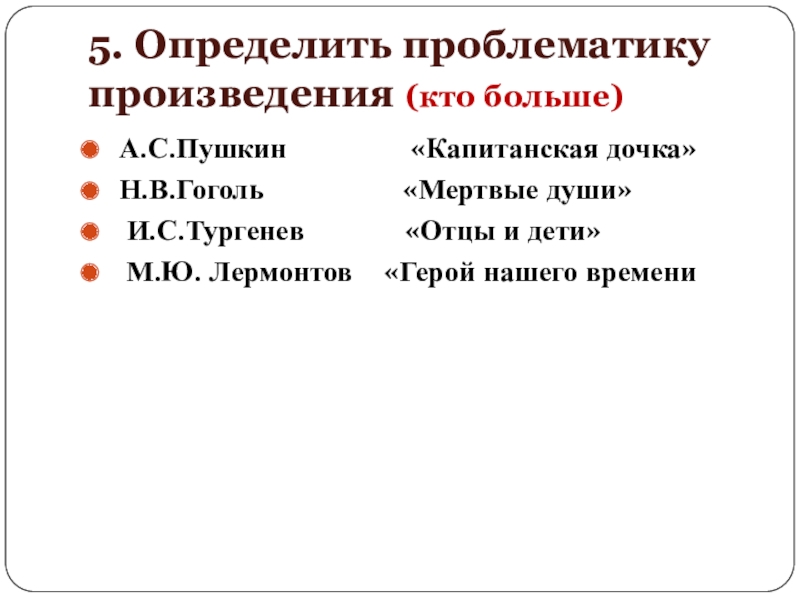 5. Определить проблематику произведения (кто больше)

А.С.Пушкин «Капитанская дочка»

Н.В.Гоголь «Мертвые души»

И.С.Тургенев «Отцы и дети»

М.Ю. Лермонтов «Герой нашего времени